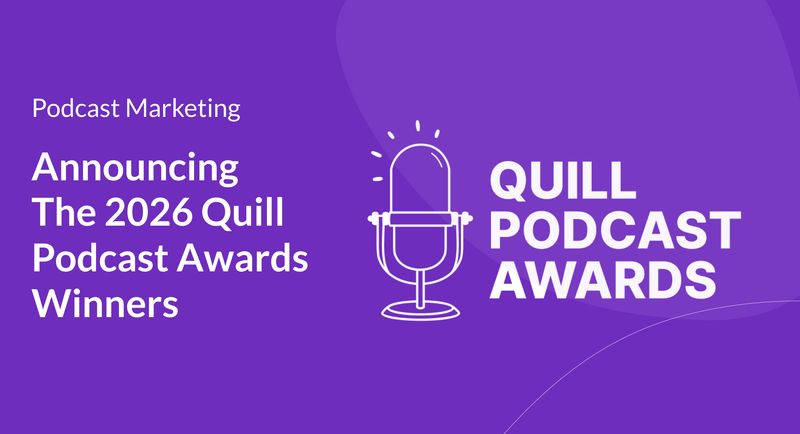 Podcast Marketing

Announcing The 2026 Quill Podcast Awards Winners

QUILL PODCAST AWARDS